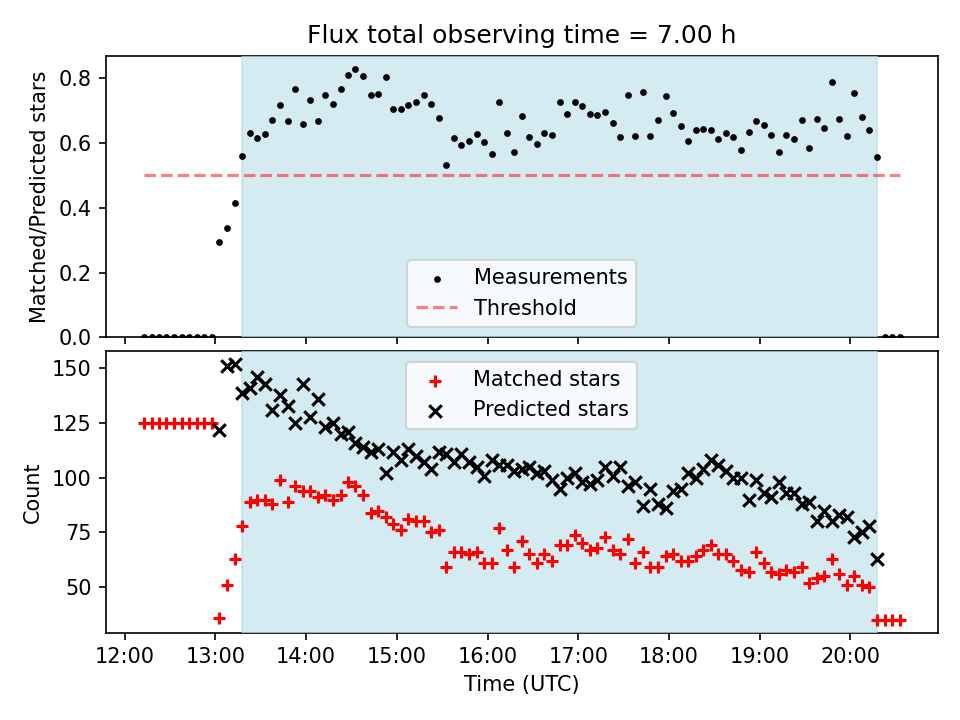 Flux total observing time = 7.00 h

Matched/Predicted stars

0.8
0.6
0.4
0.2
0.0

Measurements
Threshold

Count

150
125
100
75
50

Matched stars
Predicted stars

12:00 13:00 14:00 15:00 16:00 17:00 18:00 19:00 20:00

Time (UTC)